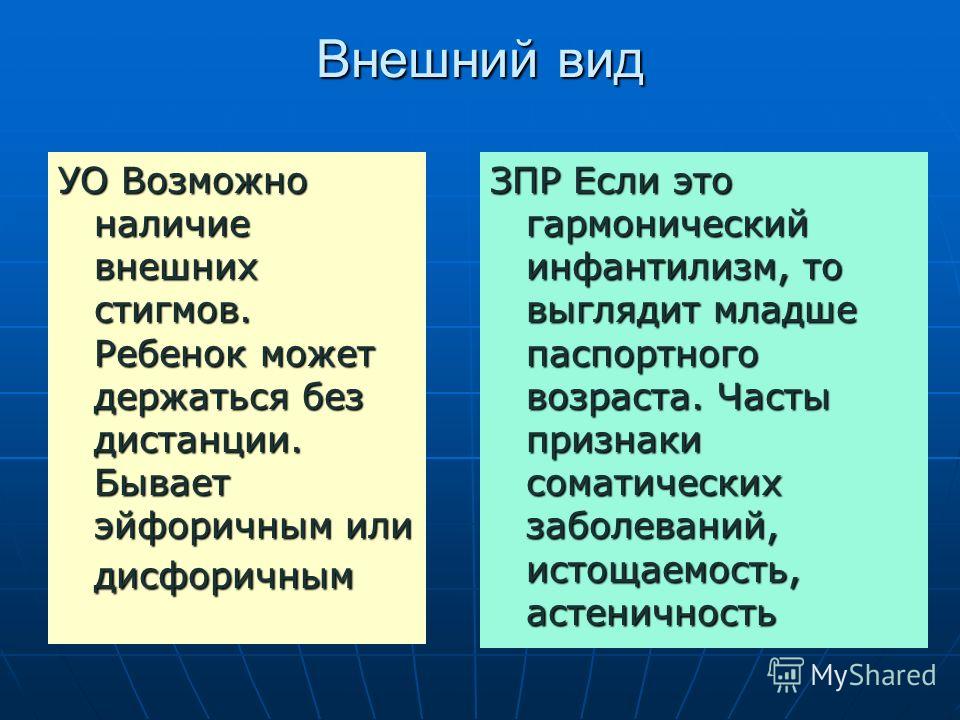 Внешний вид

УО Возможно наличие внешних стигмов. Ребенок может держаться без дистанции. Бывает эйфоричным или дисфоричным

ЗПР Если это гармонический инфантилизм, то выглядит младше паспортного возраста. Часты признаки соматических заболеваний, истощаемость, астеничность

MyShared